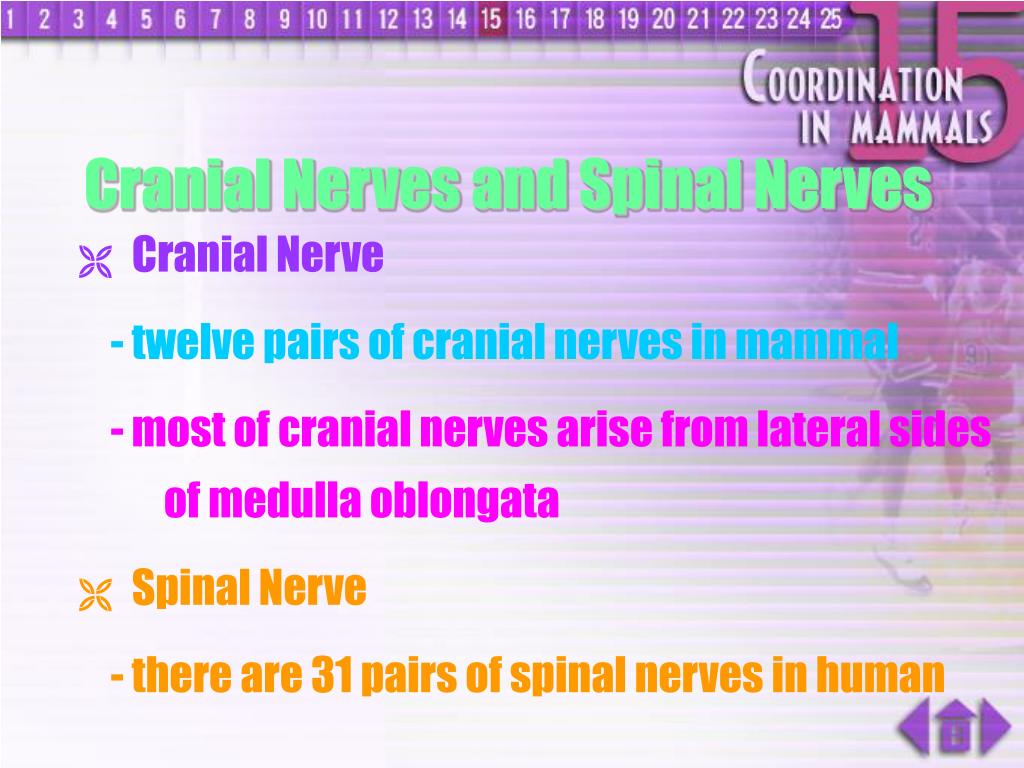 1 2 3 4 5 6 7 8 9 10 11 12 13 14 15 16 17 18 19 20 21 22 23 24 25

15 COORDINATION IN MAMMALS

Cranial Nerves and Spinal Nerves

Cranial Nerve

- twelve pairs of cranial nerves in mammal

- most of cranial nerves arise from lateral sides of medulla oblongata

Spinal Nerve

- there are 31 pairs of spinal nerves in human